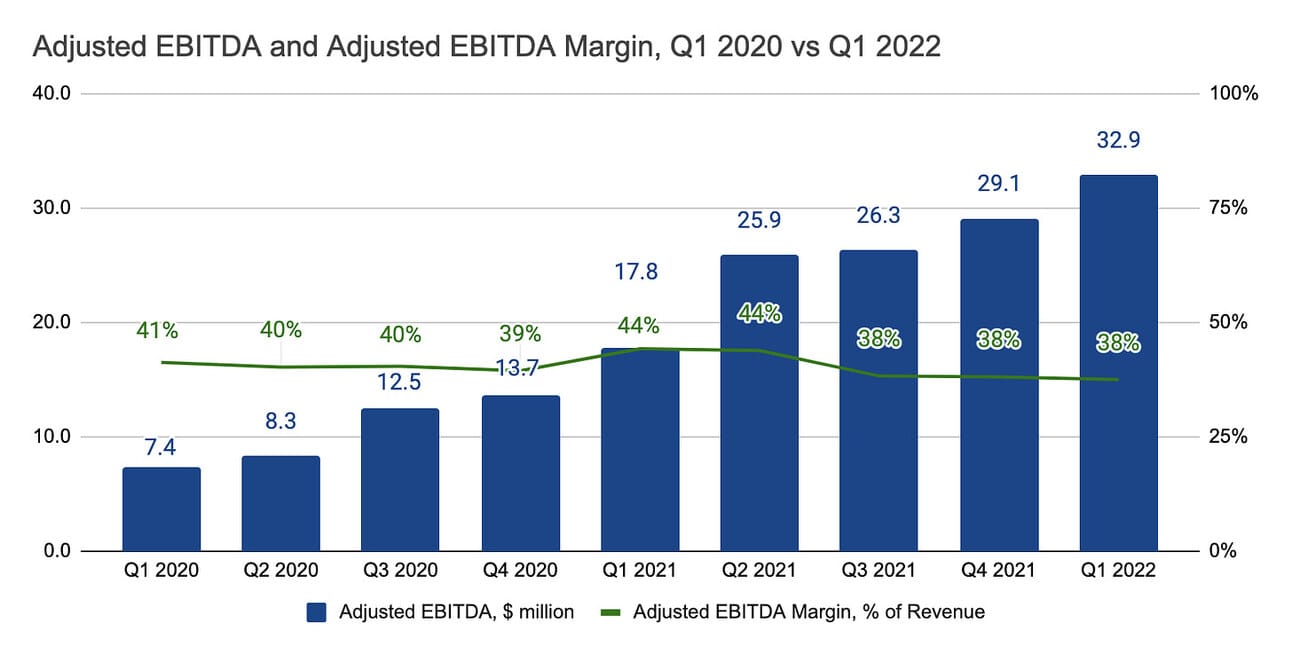 Adjusted EBITDA and Adjusted EBITDA Margin, Q1 2020 vs Q1 2022

40.0
30.0
20.0
10.0
0.0

100%
75%
50%
25%
0%

7.4
8.3
12.5
13.7
17.8
25.9
26.3
29.1
32.9

41%
40%
40%
39%
44%
44%
38%
38%
38%

Q1 2020
Q2 2020
Q3 2020
Q4 2020
Q1 2021
Q2 2021
Q3 2021
Q4 2021
Q1 2022

Adjusted EBITDA, $ million
Adjusted EBITDA Margin, % of Revenue